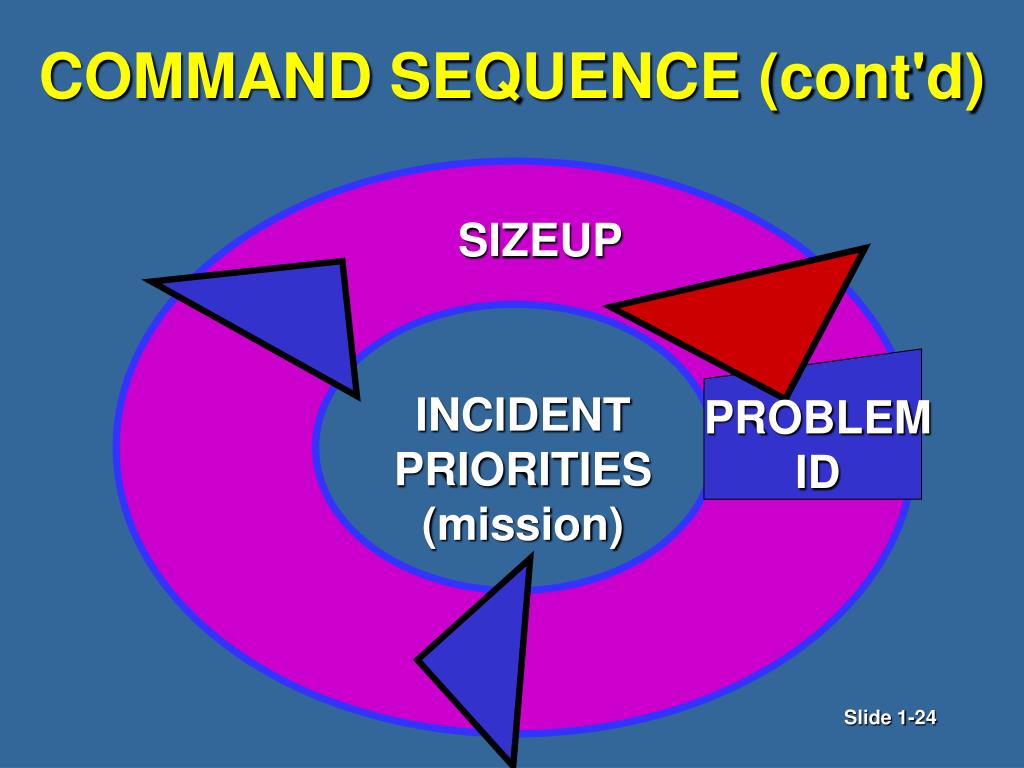 COMMAND SEQUENCE (cont'd)

SIZEUP

INCIDENT PRIORITIES (mission)

PROBLEM ID

Slide 1-24